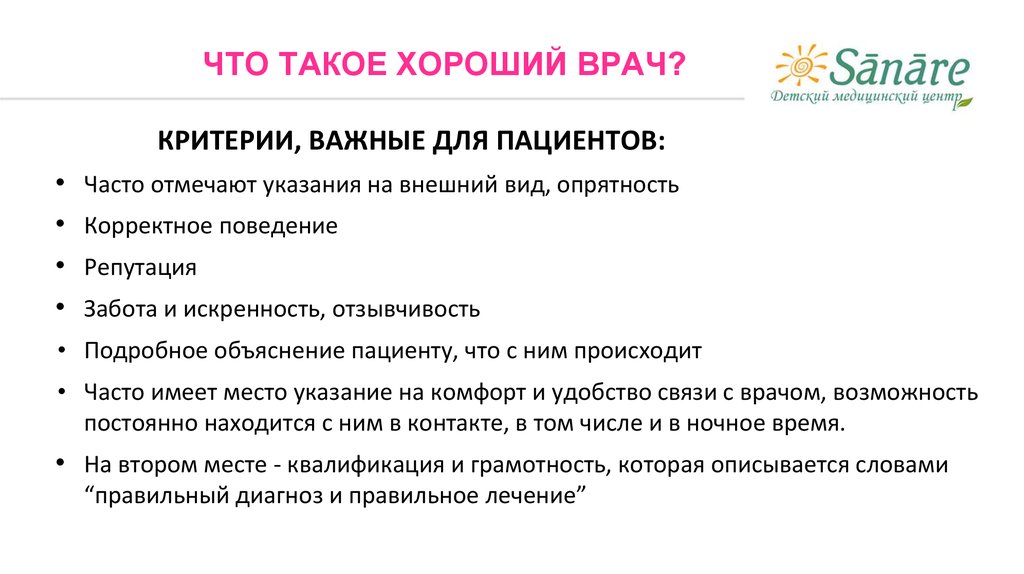 ЧТО ТАКОЕ ХОРОШИЙ ВРАЧ?

Sānāre
Детский медицинский центр

КРИТЕРИИ, ВАЖНЫЕ ДЛЯ ПАЦИЕНТОВ:

• Часто отмечают указания на внешний вид, опрятность
• Корректное поведение
• Репутация
• Забота и искренность, отзывчивость
• Подробное объяснение пациенту, что с ним происходит
• Часто имеет место указание на комфорт и удобство связи с врачом, возможность постоянно находится с ним в контакте, в том числе и в ночное время.
• На втором месте - квалификация и грамотность, которая описывается словами “правильный диагноз и правильное лечение”